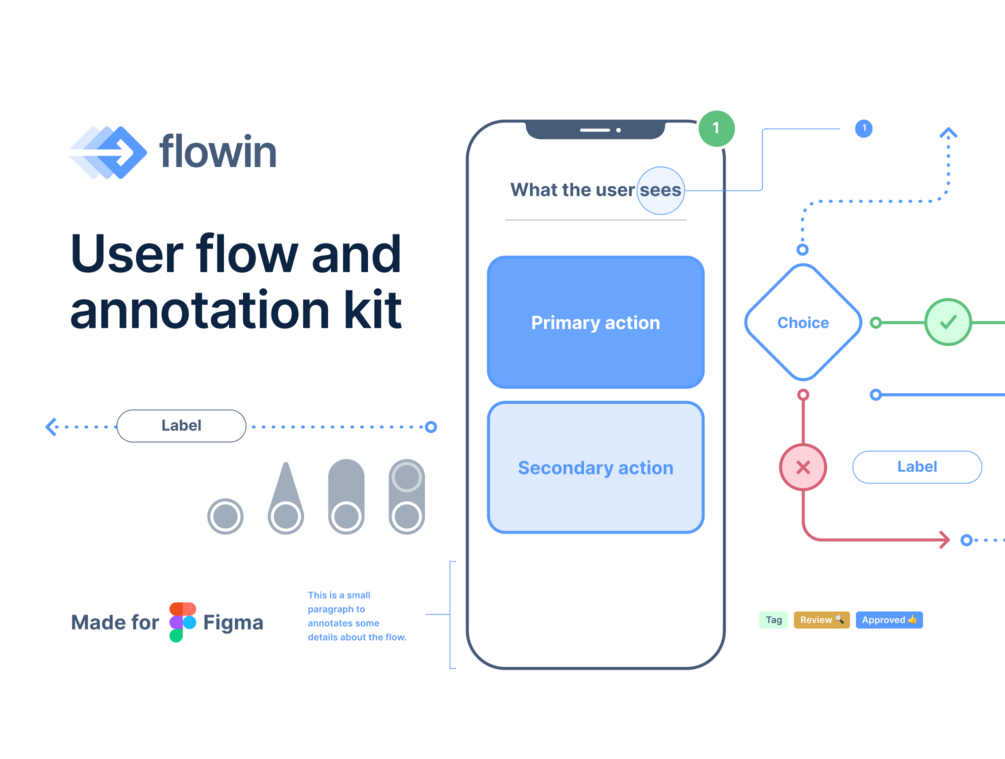 flowin

User flow and annotation kit

Label

Made for Figma

This is a small paragraph to annotates some details about the flow.

1

What the user sees

Primary action

Secondary action

1

Choice

Label

Tag Review 🔍 Approved 👍